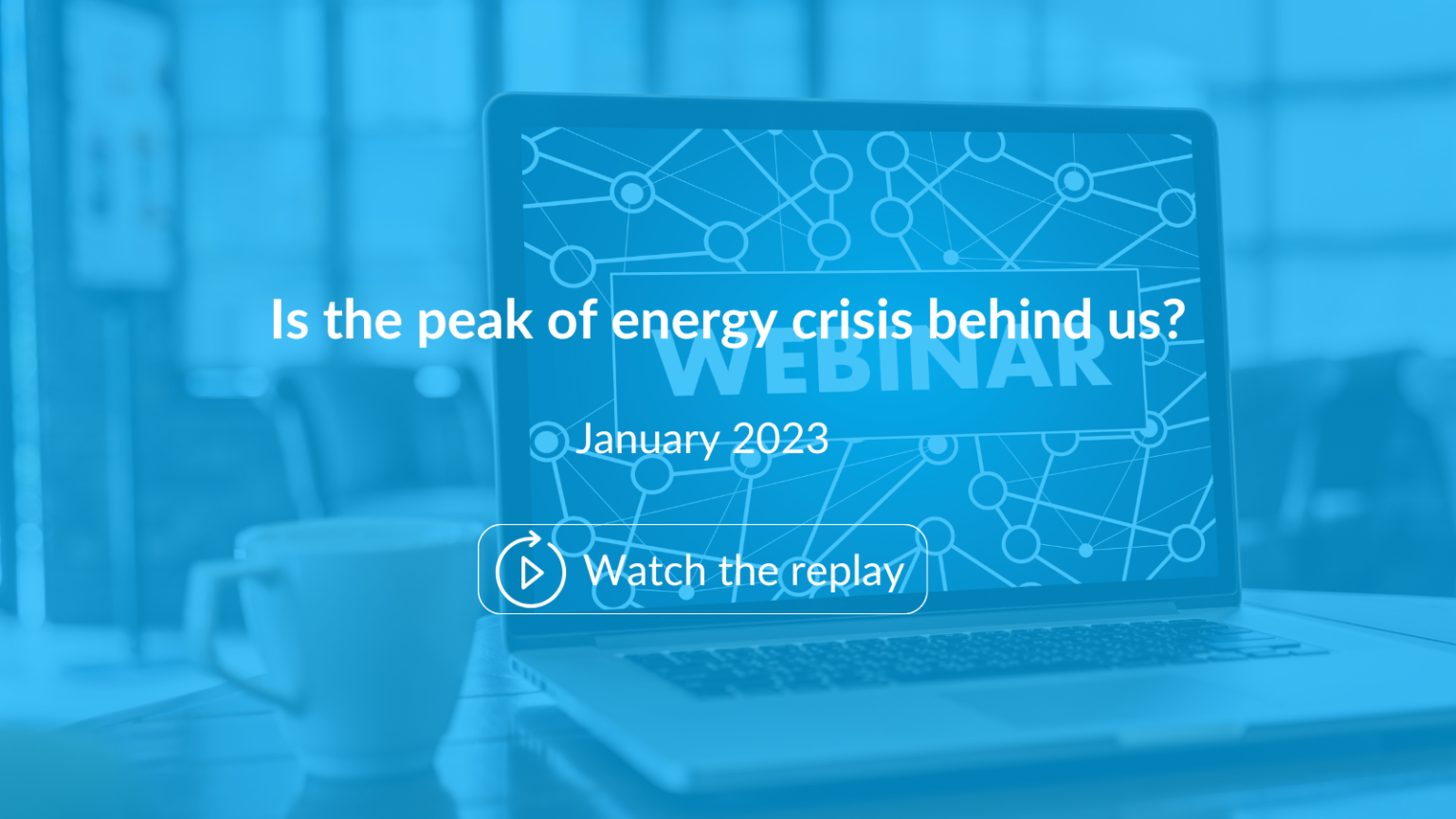 Is the peak of energy crisis behind us?

WEBINAR

January 2023

Watch the replay